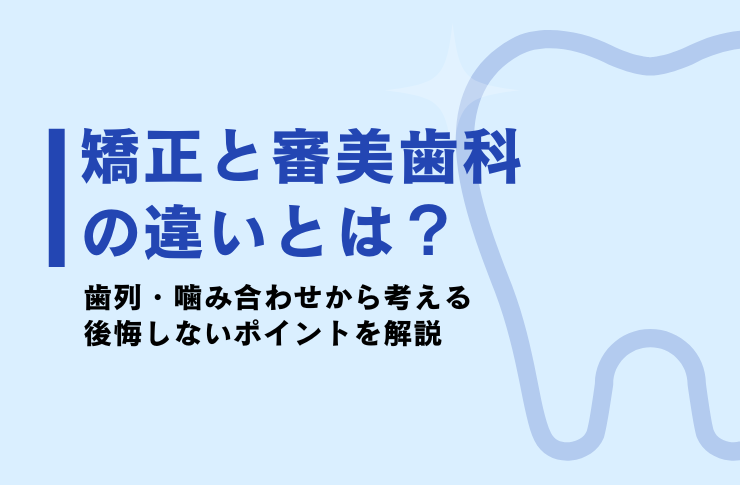 矯正と審美歯科の違いとは？

歯列・噛み合わせから考える
後悔しないポイントを解説